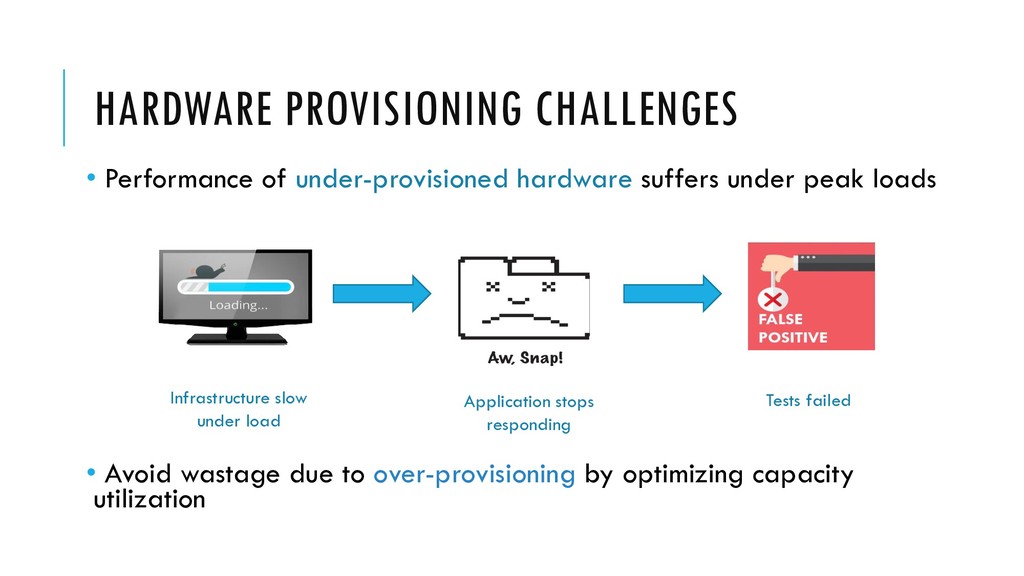 HARDWARE PROVISIONING CHALLENGES

• Performance of under-provisioned hardware suffers under peak loads

Loading...

Aw, Snap!

FALSE POSITIVE

Infrastructure slow under load

Application stops responding

Tests failed

• Avoid wastage due to over-provisioning by optimizing capacity utilization